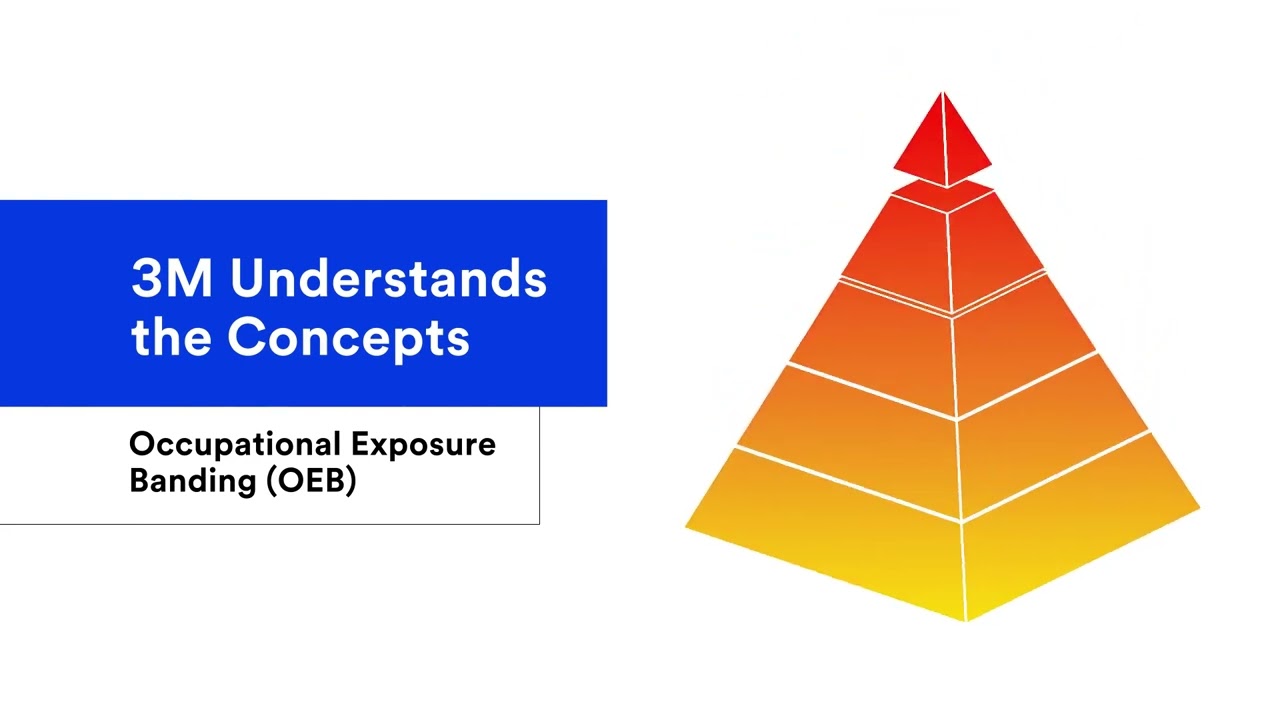 3M Understands the Concepts

Occupational Exposure Banding (OEB)